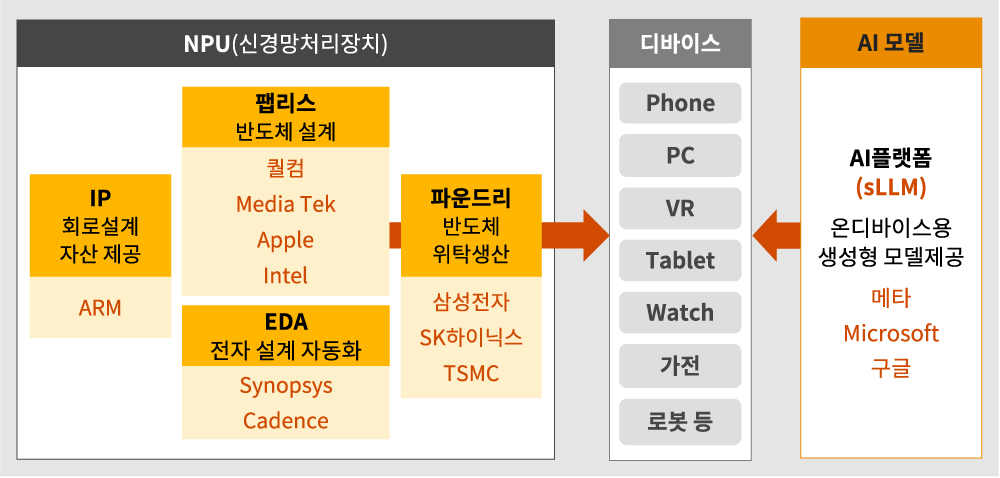 NPU(신경망처리장치)

IP
회로설계
자산 제공

ARM

팹리스
반도체 설계

퀄컴
Media Tek
Apple
Intel

EDA
전자 설계 자동화

Synopsys
Cadence

파운드리
반도체
위탁생산

삼성전자
SK하이닉스
TSMC

디바이스

Phone
PC
VR
Tablet
Watch
가전
로봇 등

AI 모델

AI플랫폼
(sLLM)
온디바이스용
생성형 모델제공

메타
Microsoft
구글